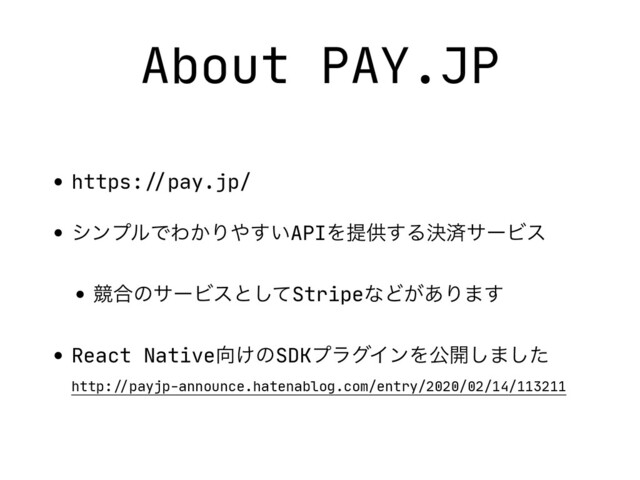 About PAY.JP

• https://pay.jp/

• シンプルでわかりやすいAPIを提供する決済サービス

• 競合のサービスとしてStripeなどがあります

• React Native向けのSDKプラグインを公開しました
http://payjp-announce.hatenablog.com/entry/2020/02/14/113211